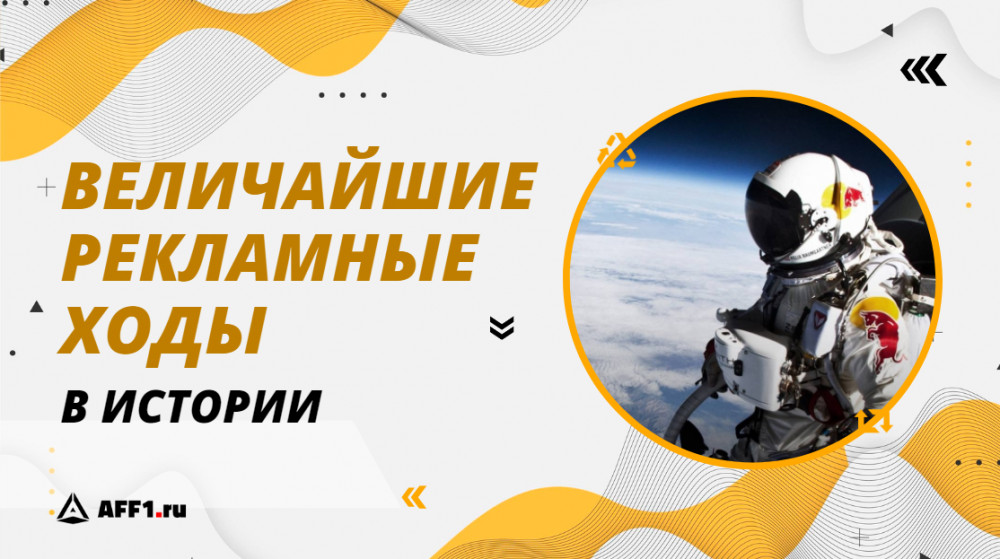 ВЕЛИЧАЙШИЕ РЕКЛАМНЫЕ ХОДЫ

В ИСТОРИИ

AFF1.ru